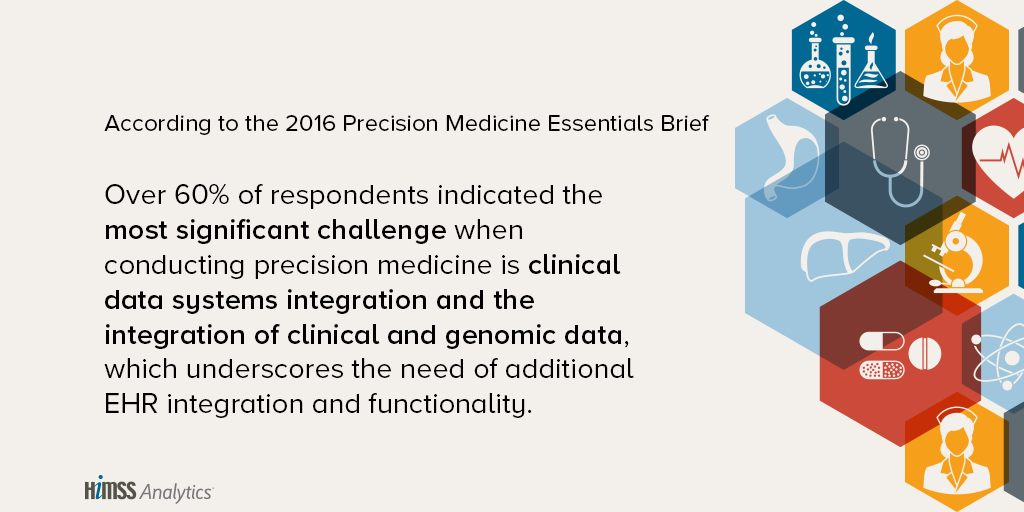 According to the 2016 Precision Medicine Essentials Brief

Over 60% of respondents indicated the most significant challenge when conducting precision medicine is clinical data systems integration and the integration of clinical and genomic data, which underscores the need of additional EHR integration and functionality.

HIMSS Analytics